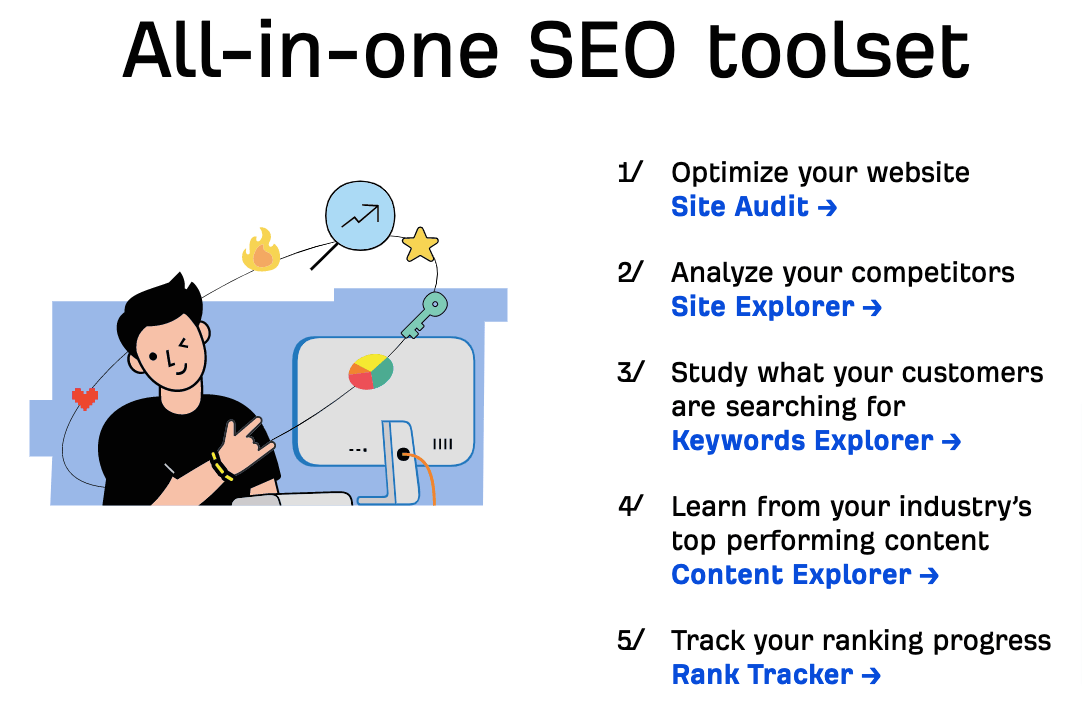 All-in-one SEO toolset

1/ Optimize your website
Site Audit →

2/ Analyze your competitors
Site Explorer →

3/ Study what your customers are searching for
Keywords Explorer →

4/ Learn from your industry's top performing content
Content Explorer →

5/ Track your ranking progress
Rank Tracker →